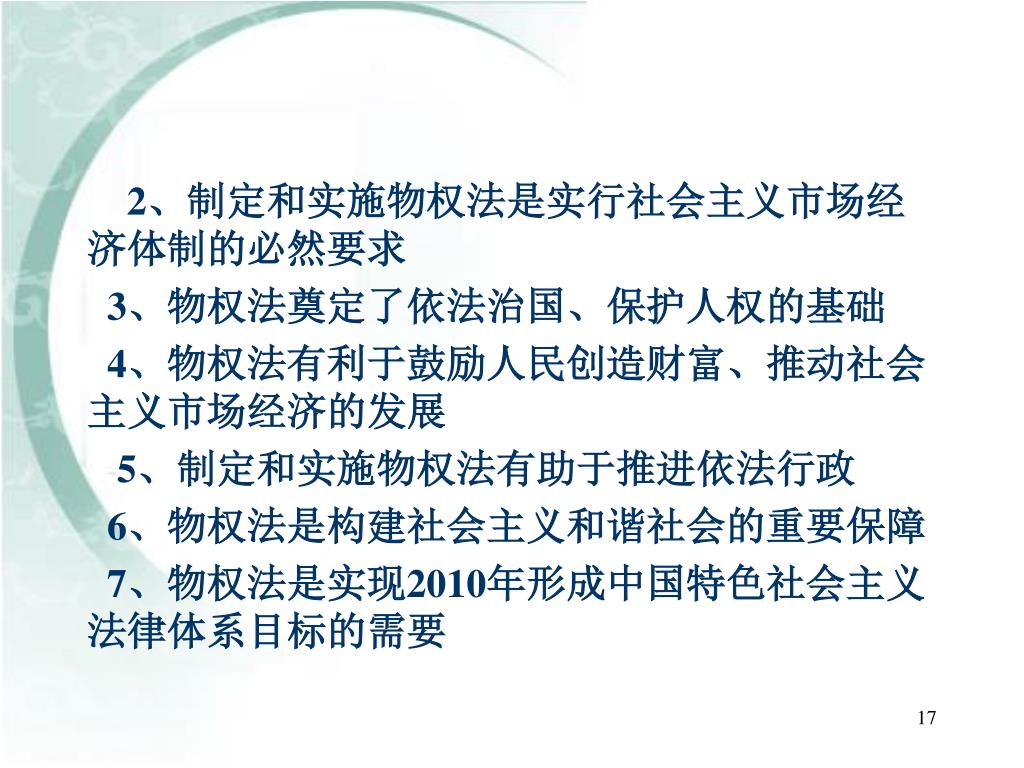 2、制定和实施物权法是实行社会主义市场经济体制的必然要求

3、物权法奠定了依法治国、保护人权的基础

4、物权法有利于鼓励人民创造财富、推动社会主义市场经济的发展

5、制定和实施物权法有助于推进依法行政

6、物权法是构建社会主义和谐社会的重要保障

7、物权法是实现2010年形成中国特色社会主义法律体系目标的需要

17